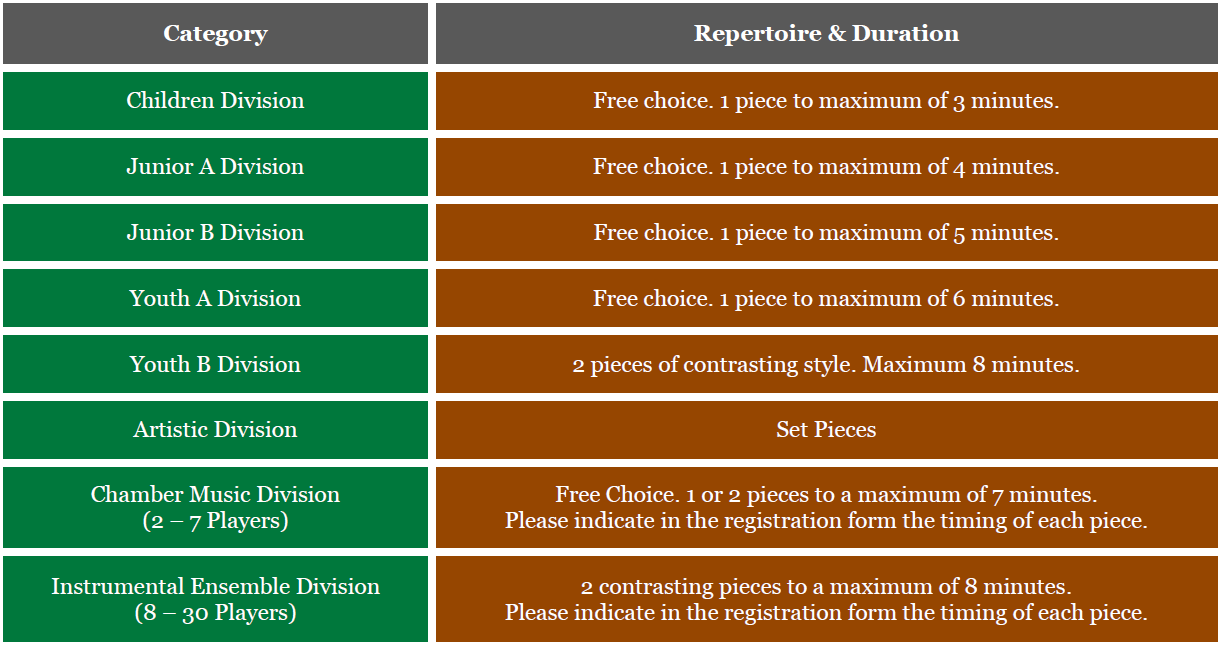 | Category | Repertoire & Duration |
|---|---|
| Children Division | Free choice. 1 piece to maximum of 3 minutes. |
| Junior A Division | Free choice. 1 piece to maximum of 4 minutes. |
| Junior B Division | Free choice. 1 piece to maximum of 5 minutes. |
| Youth A Division | Free choice. 1 piece to maximum of 6 minutes. |
| Youth B Division | 2 pieces of contrasting style. Maximum 8 minutes. |
| Artistic Division | Set Pieces |
| Chamber Music Division (2 – 7 Players) | Free Choice. 1 or 2 pieces to a maximum of 7 minutes. Please indicate in the registration form the timing of each piece. |
| Instrumental Ensemble Division (8 – 30 Players) | 2 contrasting pieces to a maximum of 8 minutes. Please indicate in the registration form the timing of each piece. |